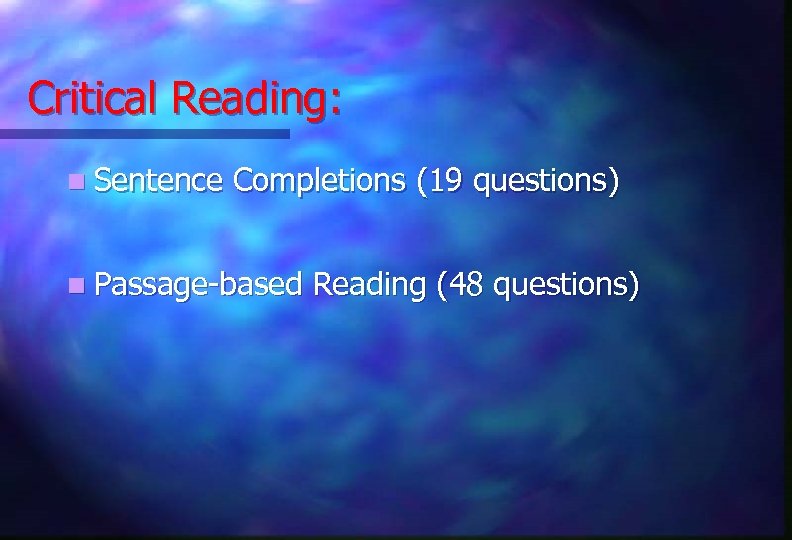 Critical Reading:

Sentence Completions (19 questions)

Passage-based Reading (48 questions)